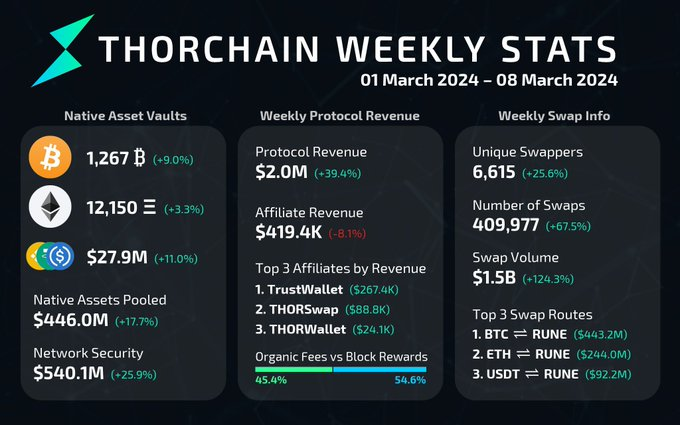 THORCHAIN WEEKLY STATS
01 March 2024 – 08 March 2024

Native Asset Vaults

1,267 ₿ (+9.0%)

12,150 Ξ (+3.3%)

$27.9M (+11.0%)

Native Assets Pooled
$446.0M (+17.7%)

Network Security
$540.1M (+25.9%)

Weekly Protocol Revenue

Protocol Revenue
$2.0M (+39.4%)

Affiliate Revenue
$419.4K (-8.1%)

Top 3 Affiliates by Revenue
1. TrustWallet ($267.4K)
2. THORSwap ($88.8K)
3. THORWallet ($24.1K)

Organic Fees vs Block Rewards
45.4% 54.6%

Weekly Swap Info

Unique Swappers
6,615 (+25.6%)

Number of Swaps
409,977 (+67.5%)

Swap Volume
$1.5B (+124.3%)

Top 3 Swap Routes
1. BTC ⇌ RUNE ($443.2M)
2. ETH ⇌ RUNE ($244.0M)
3. USDT ⇌ RUNE ($92.2M)